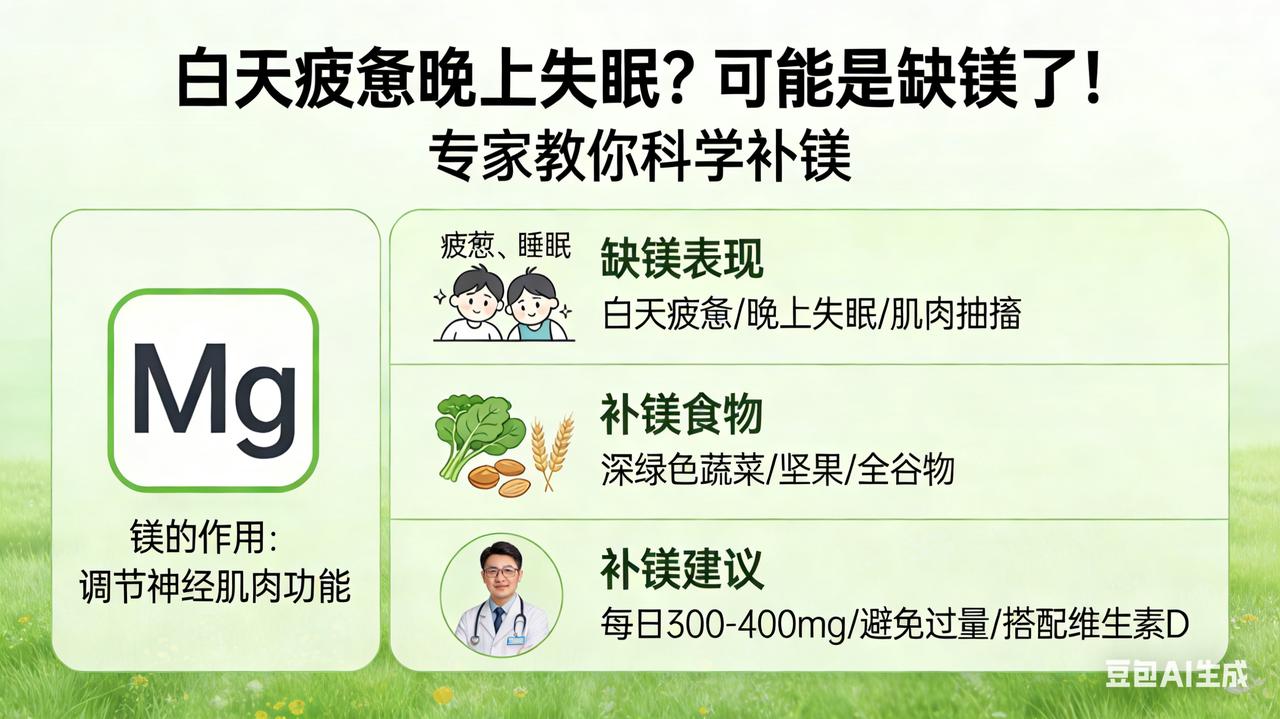 白天疲惫晚上失眠？可能是缺镁了！
专家教你科学补镁

Mg

镁的作用：
调节神经肌肉功能

疲惫、睡眠

缺镁表现
白天疲惫/晚上失眠/肌肉抽搐

补镁食物
深绿色蔬菜/坚果/全谷物

补镁建议
每日300-400mg/避免过量/搭配维生素D

豆包AI生成